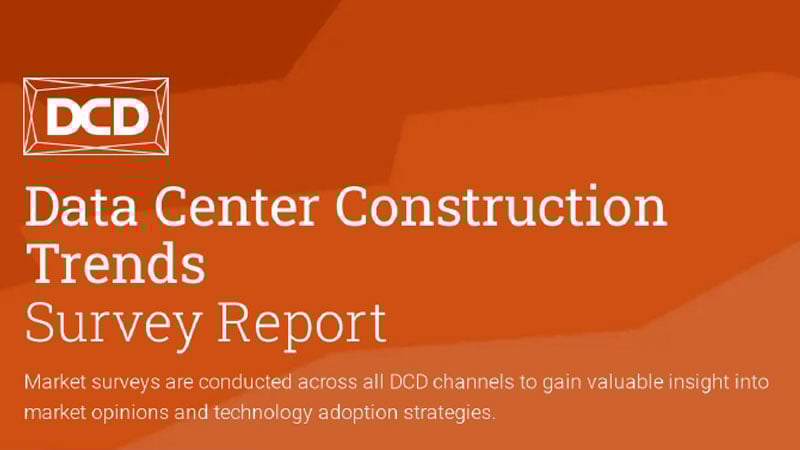 DCD

Data Center Construction Trends
Survey Report

Market surveys are conducted across all DCD channels to gain valuable insight into market opinions and technology adoption strategies.